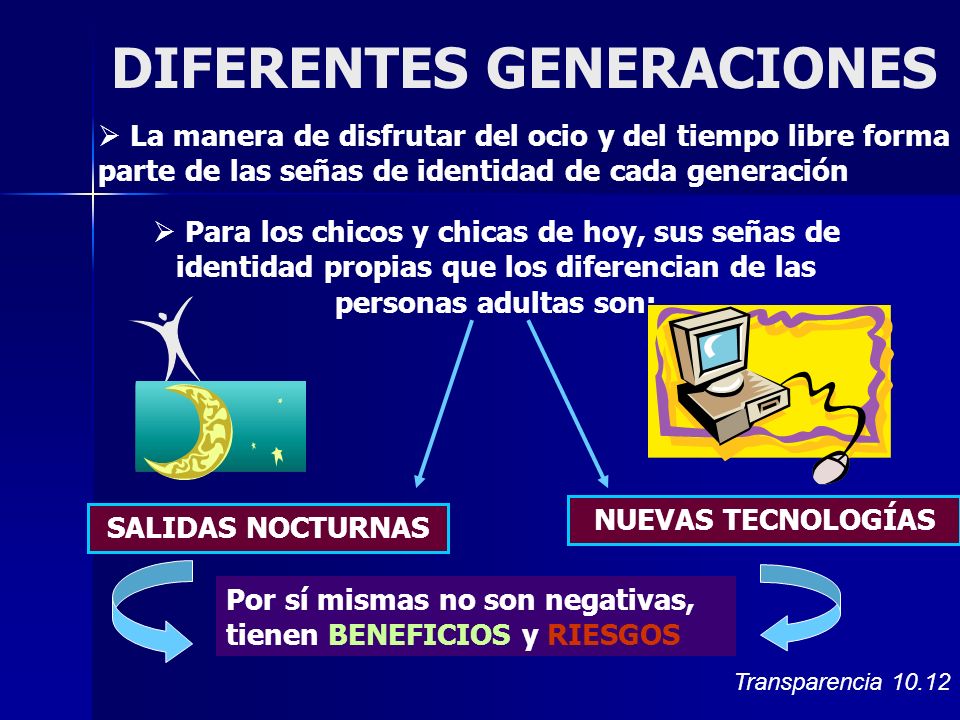 DIFERENTES GENERACIONES

➢ La manera de disfrutar del ocio y del tiempo libre forma parte de las señas de identidad de cada generación

➢ Para los chicos y chicas de hoy, sus señas de identidad propias que los diferencian de las personas adultas son:

SALIDAS NOCTURNAS

NUEVAS TECNOLOGÍAS

Por sí mismas no son negativas, tienen BENEFICIOS y RIESGOS

Transparencia 10.12